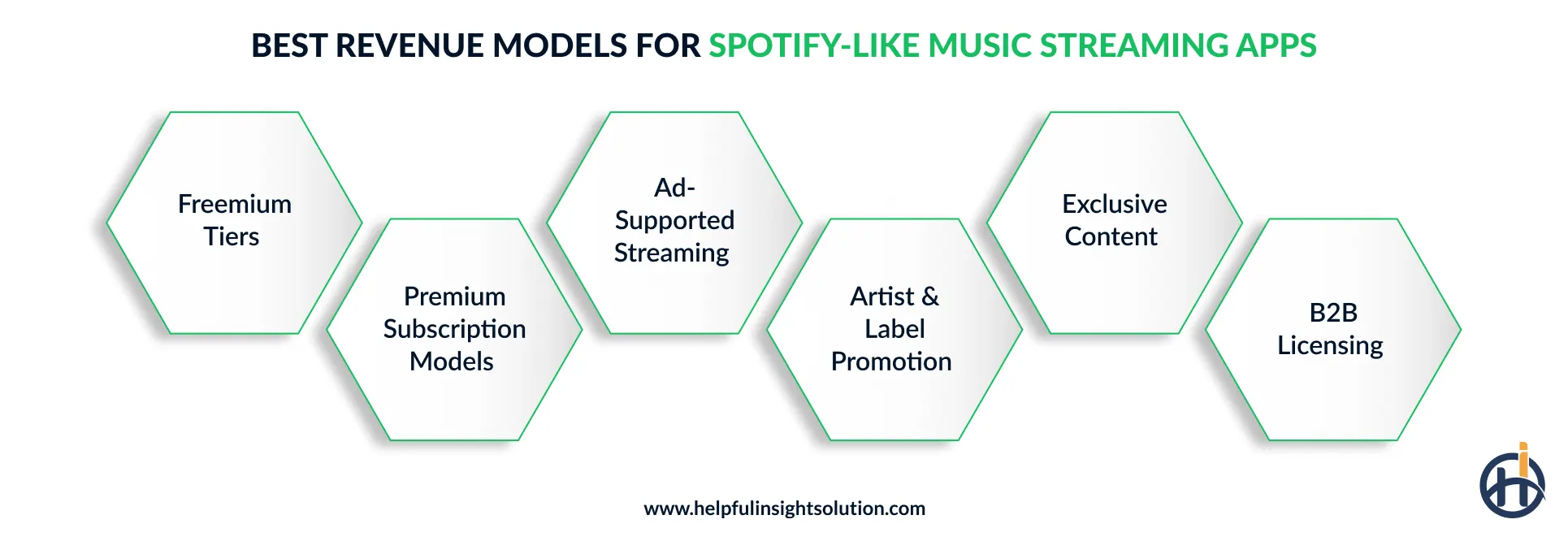 BEST REVENUE MODELS FOR SPOTIFY-LIKE MUSIC STREAMING APPS

Freemium Tiers

Premium Subscription Models

Ad-Supported Streaming

Artist & Label Promotion

Exclusive Content

B2B Licensing

www.helpfulinsightsolution.com